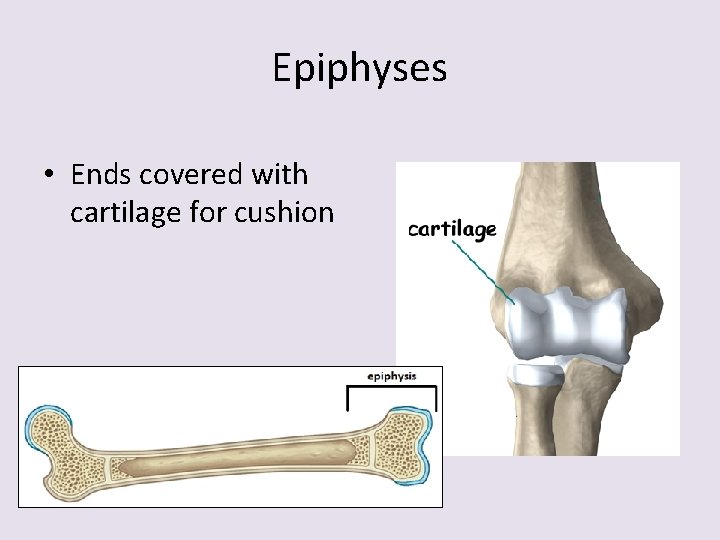 Epiphyses

• Ends covered with cartilage for cushion

cartilage

epiphysis